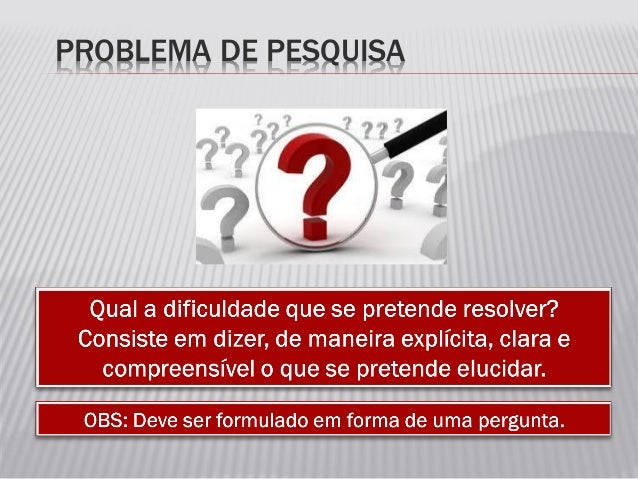 PROBLEMA DE PESQUISA

Qual a dificuldade que se pretende resolver? Consiste em dizer, de maneira explícita, clara e compreensível o que se pretende elucidar.

OBS: Deve ser formulado em forma de uma pergunta.